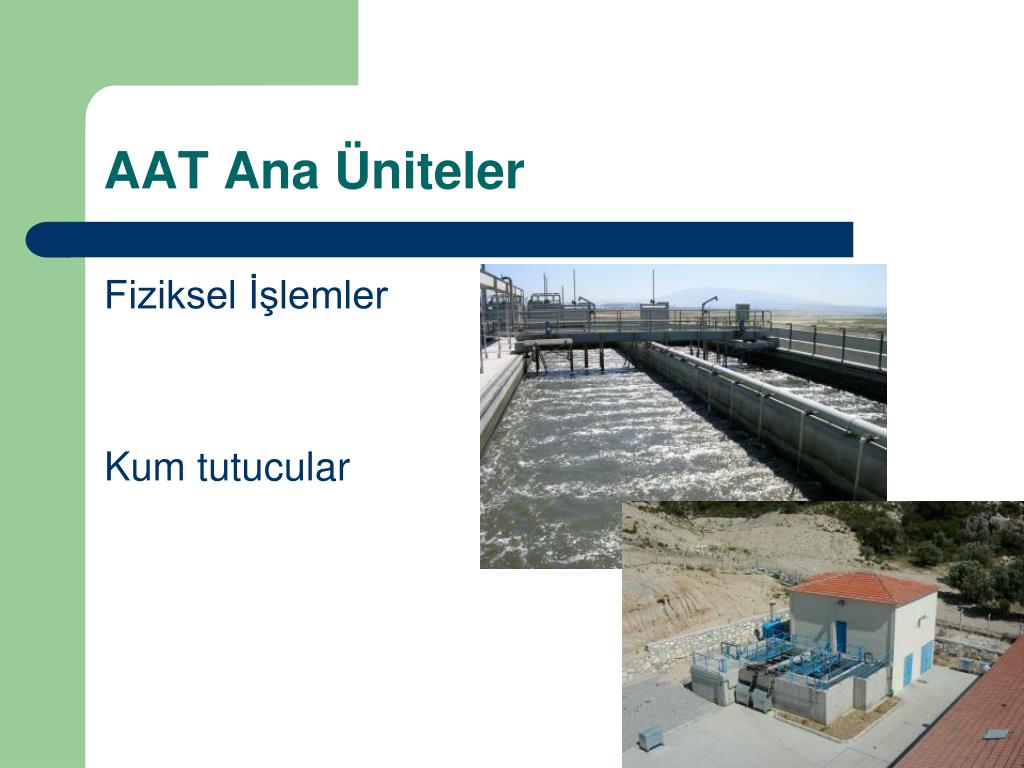 AAT Ana Üniteler

Fiziksel İşlemler

Kum tutucular